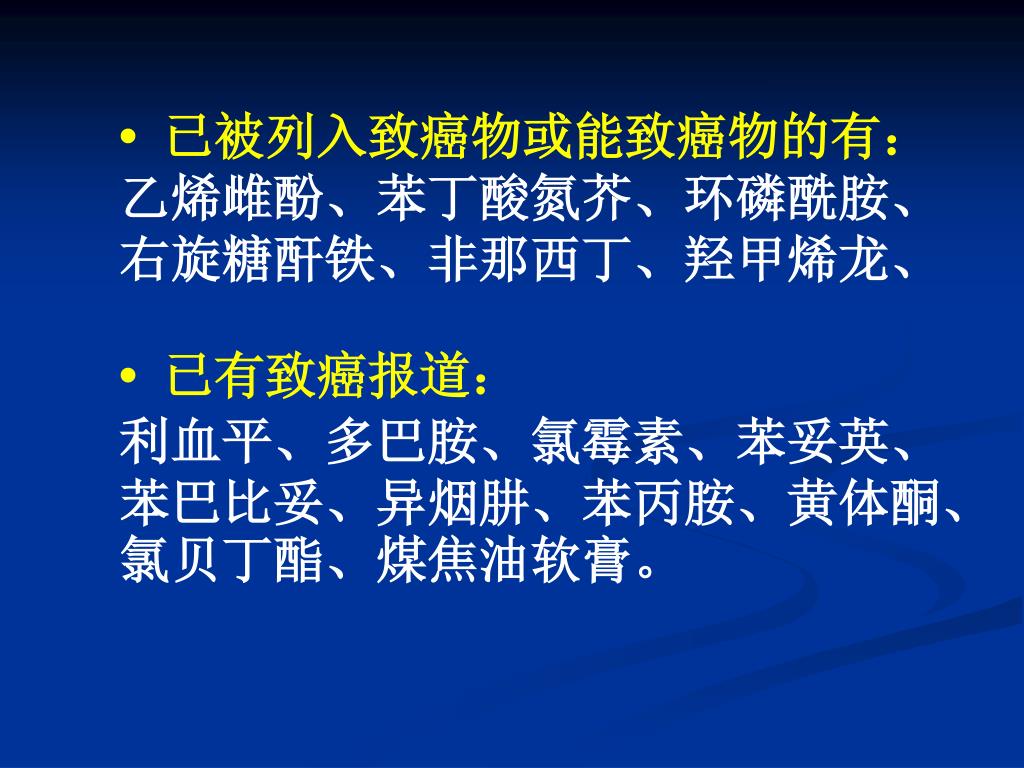 • 已被列入致癌物或能致癌物的有：
乙烯雌酚、苯丁酸氮芥、环磷酰胺、右旋糖酐铁、非那西丁、羟甲烯龙、

• 已有致癌报道：
利血平、多巴胺、氯霉素、苯妥英、苯巴比妥、异烟肼、苯丙胺、黄体酮、氯贝丁酯、煤焦油软膏。